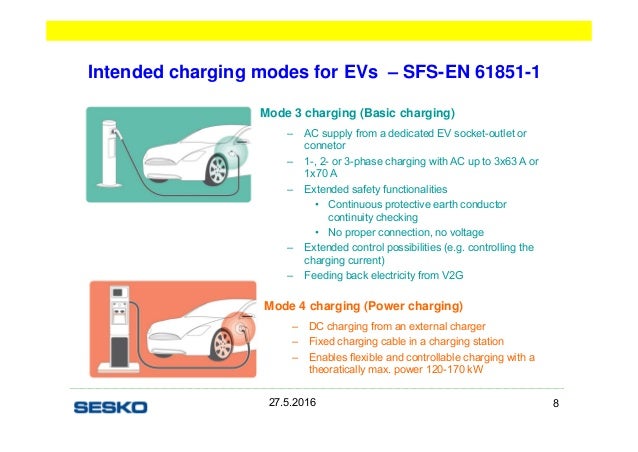 Intended charging modes for EVs – SFS-EN 61851-1

Mode 3 charging (Basic charging)

– AC supply from a dedicated EV socket-outlet or connetor
– 1-, 2- or 3-phase charging with AC up to 3x63 A or 1x70 A
– Extended safety functionalities
• Continuous protective earth conductor continuity checking
• No proper connection, no voltage
– Extended control possibilities (e.g. controlling the charging current)
– Feeding back electricity from V2G

Mode 4 charging (Power charging)

– DC charging from an external charger
– Fixed charging cable in a charging station
– Enables flexible and controllable charging with a theoratically max. power 120-170 kW

SESKO

27.5.2016

8